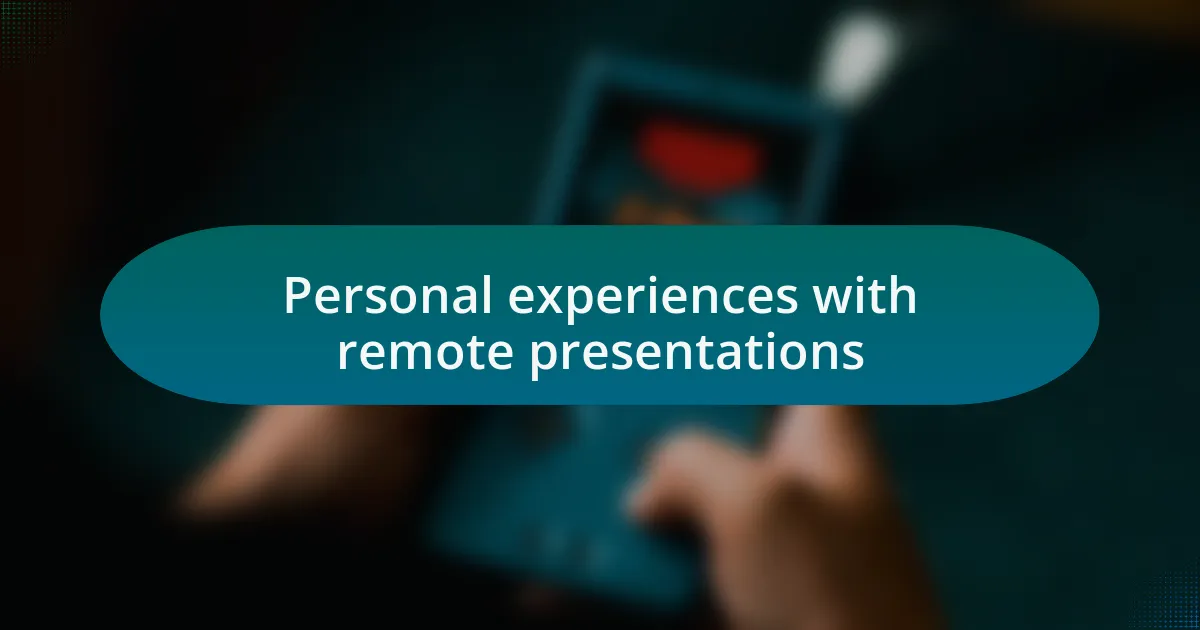 Personal experiences with remote presentations